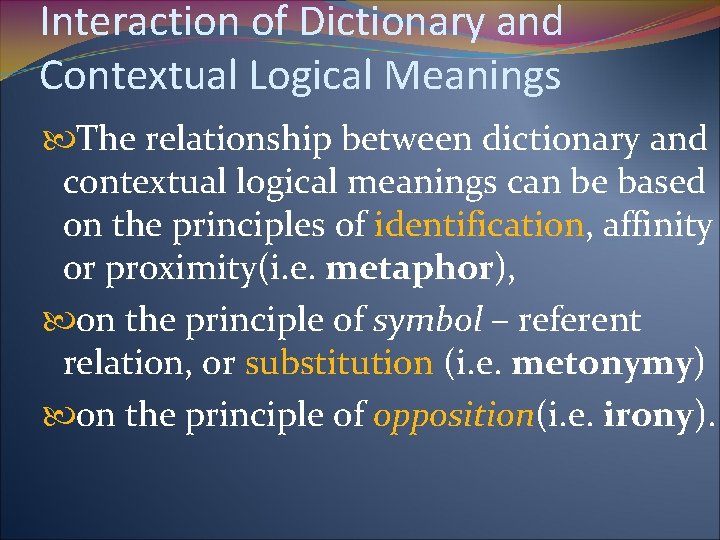 Interaction of Dictionary and Contextual Logical Meanings

The relationship between dictionary and contextual logical meanings can be based on the principles of identification, affinity or proximity(i.e. metaphor),

on the principle of symbol – referent relation, or substitution (i.e. metonymy)

on the principle of opposition(i.e. irony).